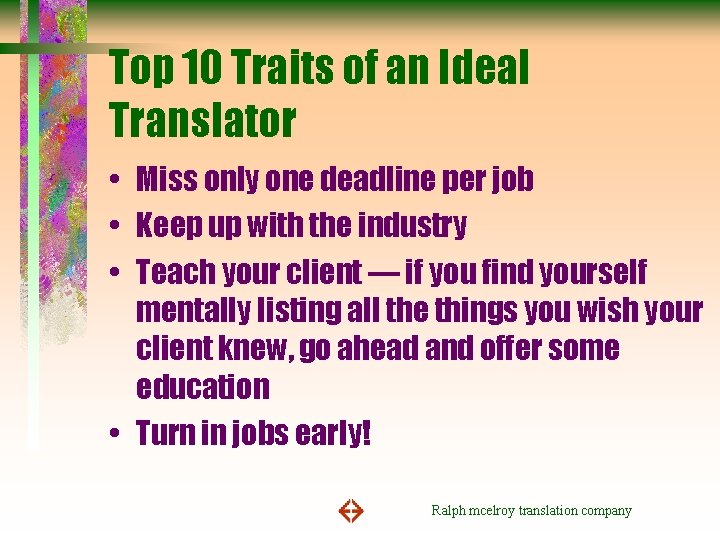 Top 10 Traits of an Ideal Translator

• Miss only one deadline per job
• Keep up with the industry
• Teach your client — if you find yourself mentally listing all the things you wish your client knew, go ahead and offer some education
• Turn in jobs early!

Ralph mcelroy translation company